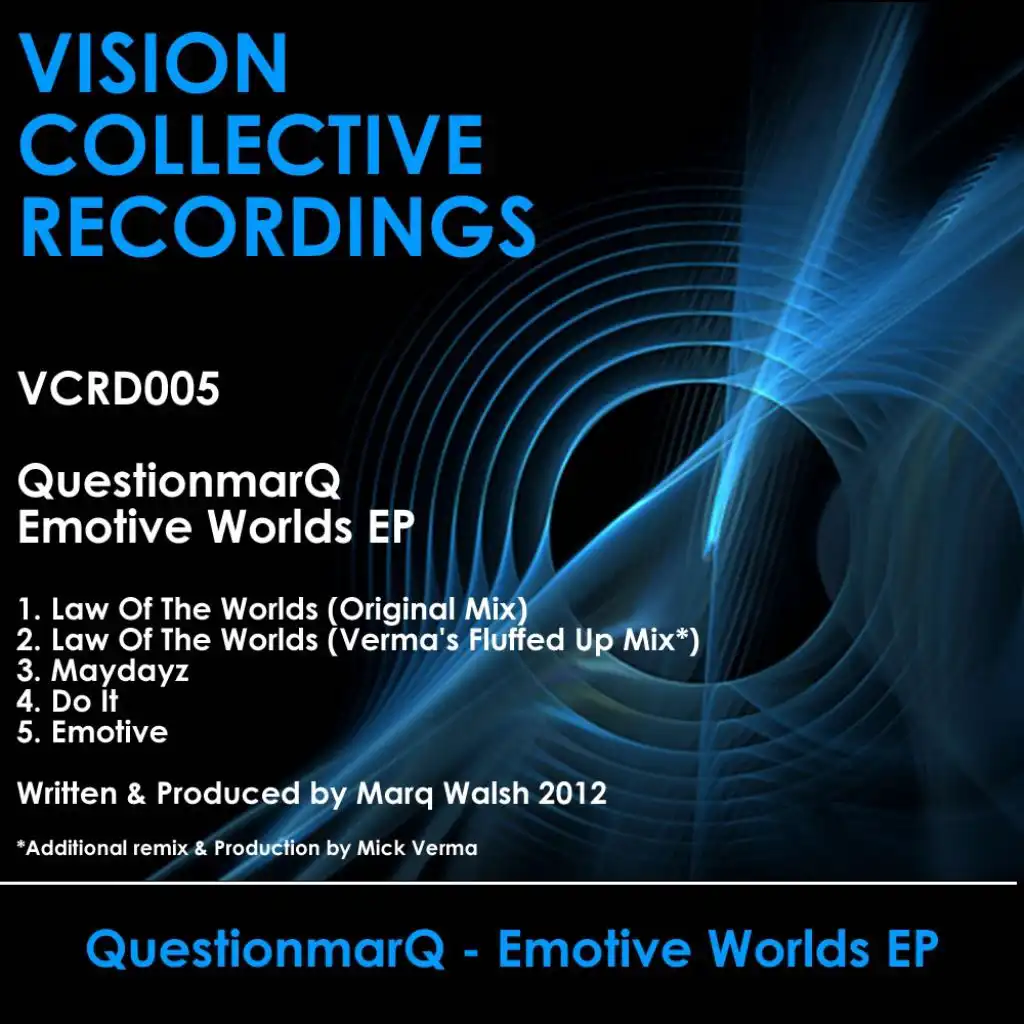 VISION COLLECTIVE RECORDINGS

VCRD005

QuestionmarQ
Emotive Worlds EP

1. Law Of The Worlds (Original Mix)
2. Law Of The Worlds (Verma's Fluffed Up Mix*)
3. Maydayz
4. Do It
5. Emotive

Written & Produced by Marq Walsh 2012

*Additional remix & Production by Mick Verma

QuestionmarQ - Emotive Worlds EP